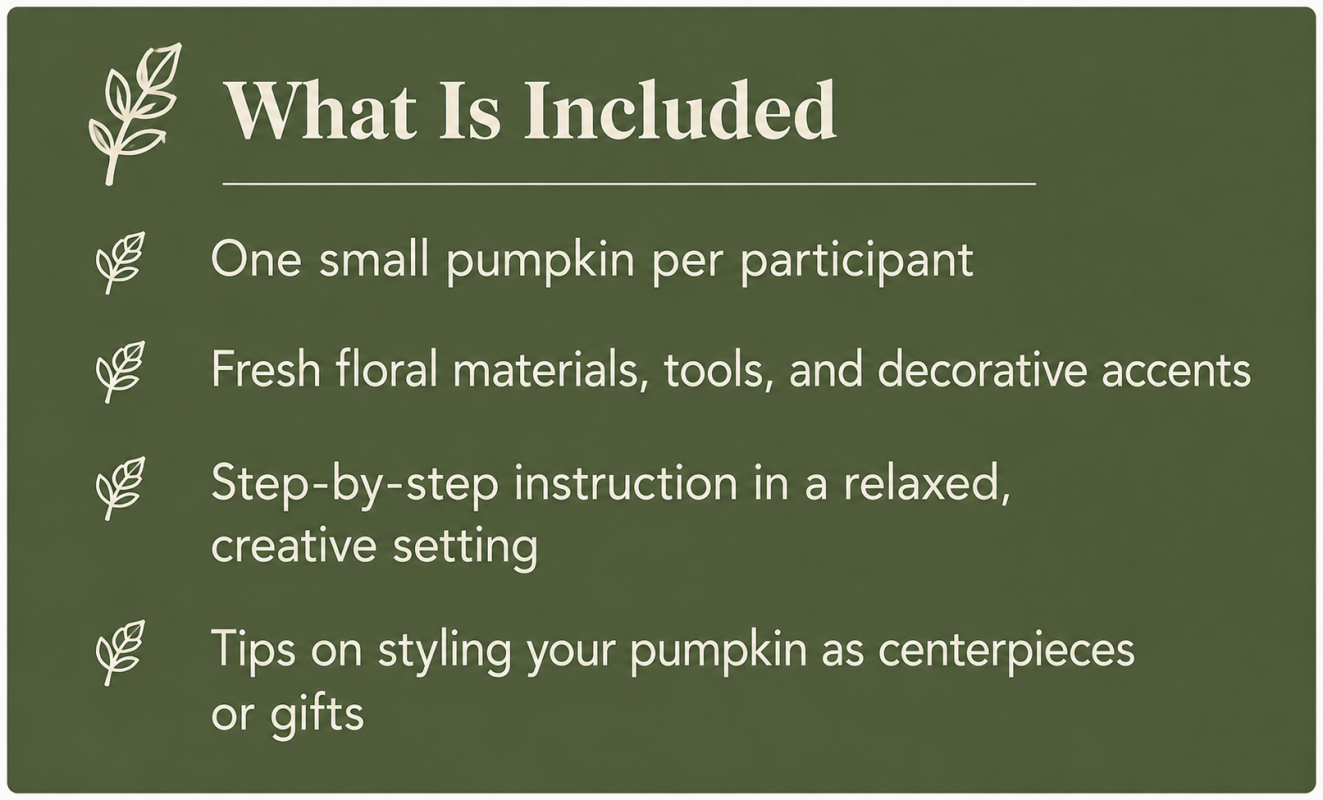 What Is Included

One small pumpkin per participant

Fresh floral materials, tools, and decorative accents

Step-by-step instruction in a relaxed, creative setting

Tips on styling your pumpkin as centerpieces or gifts